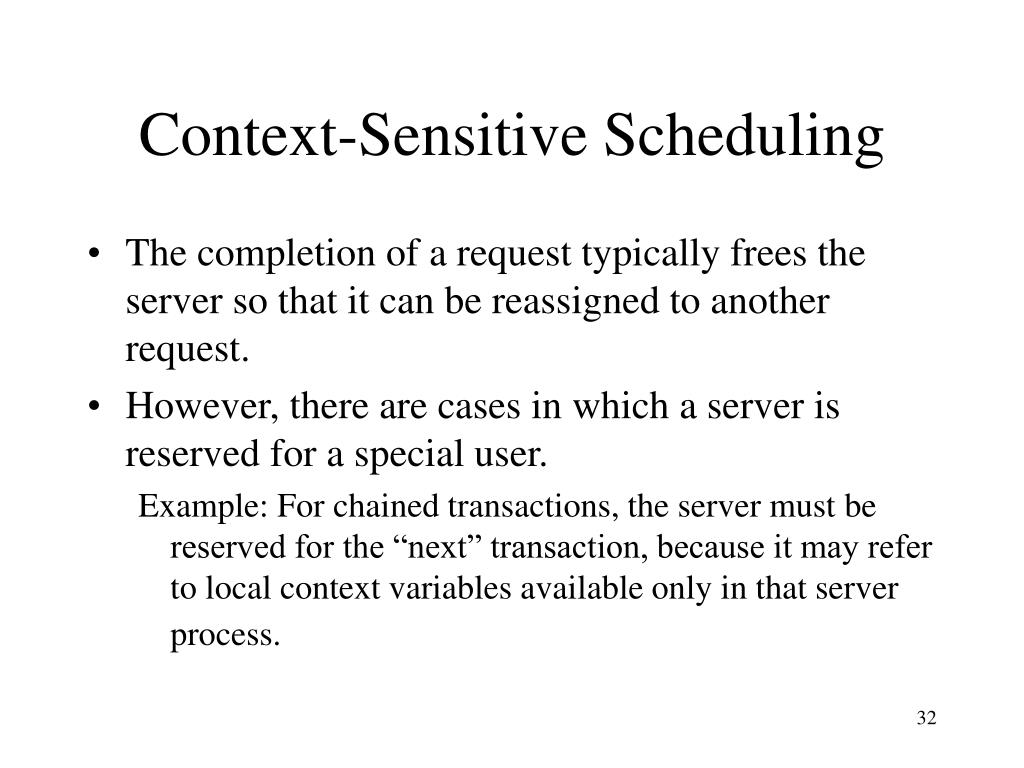 Context-Sensitive Scheduling

• The completion of a request typically frees the server so that it can be reassigned to another request.

• However, there are cases in which a server is reserved for a special user.

Example: For chained transactions, the server must be reserved for the “next” transaction, because it may refer to local context variables available only in that server process.

32